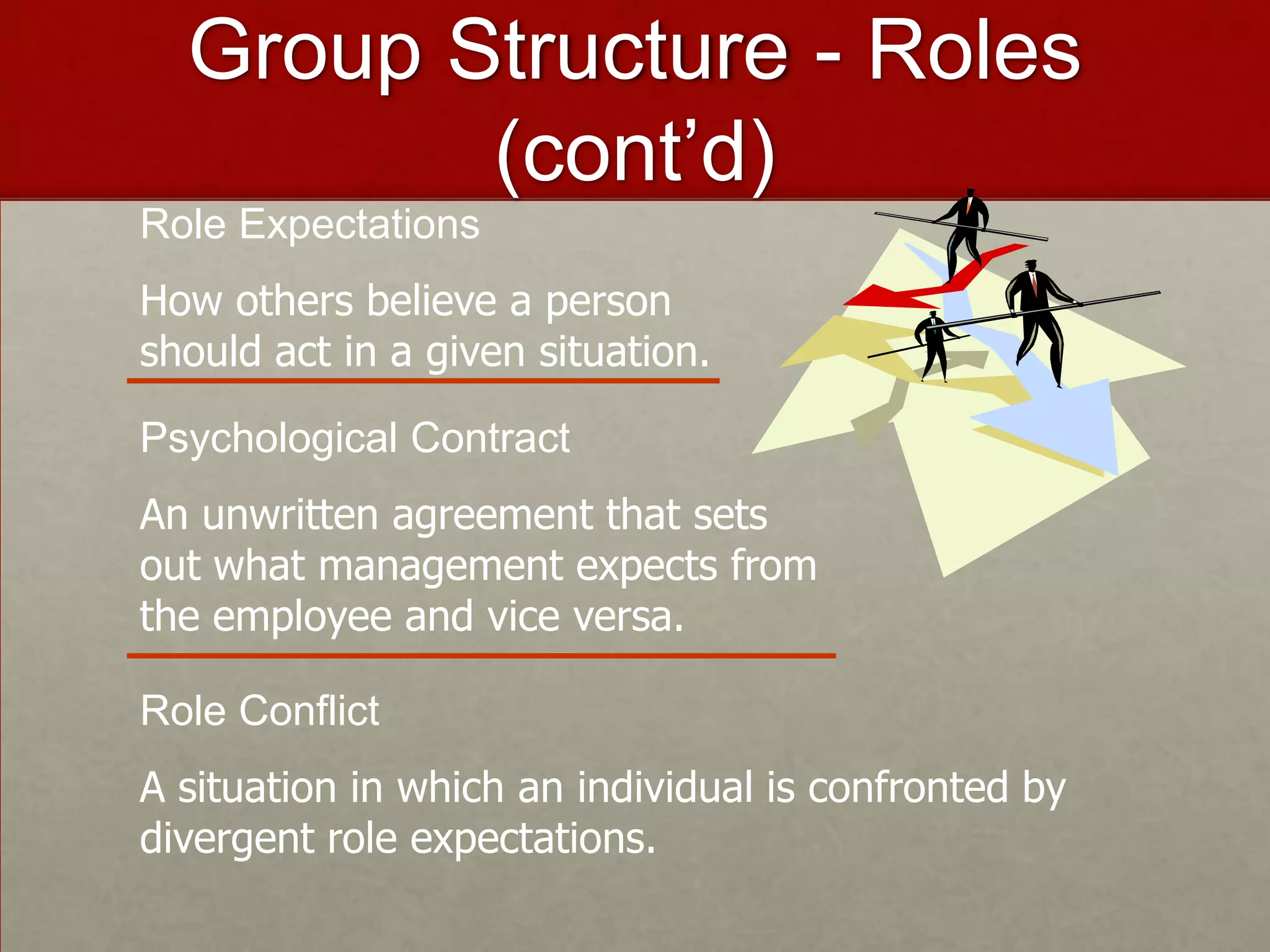 Group Structure - Roles (cont’d)

Role Expectations

How others believe a person should act in a given situation.

Psychological Contract

An unwritten agreement that sets out what management expects from the employee and vice versa.

Role Conflict

A situation in which an individual is confronted by divergent role expectations.